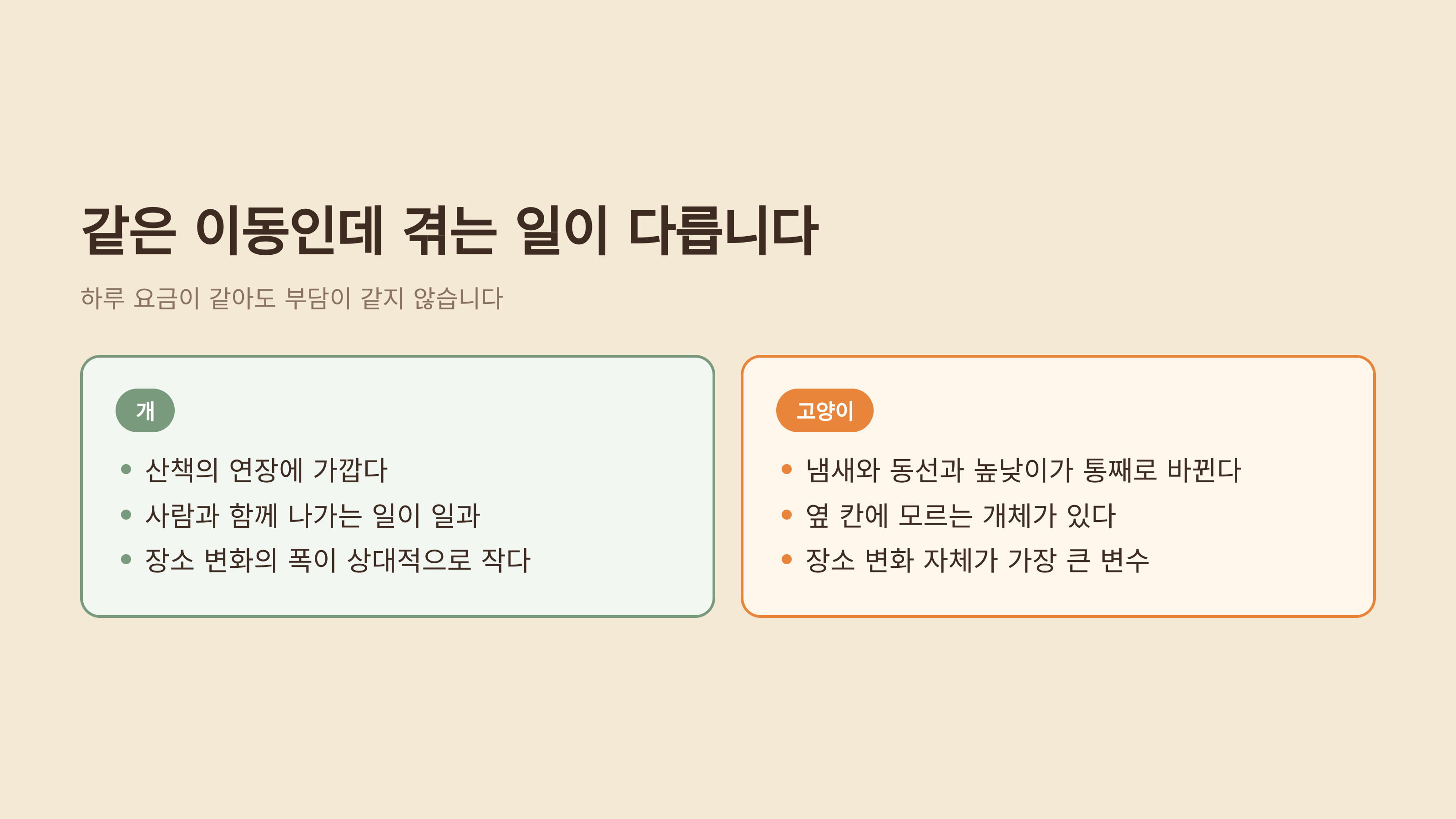 같은 이동인데 겪는 일이 다릅니다

하루 요금이 같아도 부담이 같지 않습니다

개

• 산책의 연장에 가깝다
• 사람과 함께 나가는 일이 일과
• 장소 변화의 폭이 상대적으로 작다

고양이

• 냄새와 동선과 높낮이가 통째로 바뀐다
• 옆 칸에 모르는 개체가 있다
• 장소 변화 자체가 가장 큰 변수